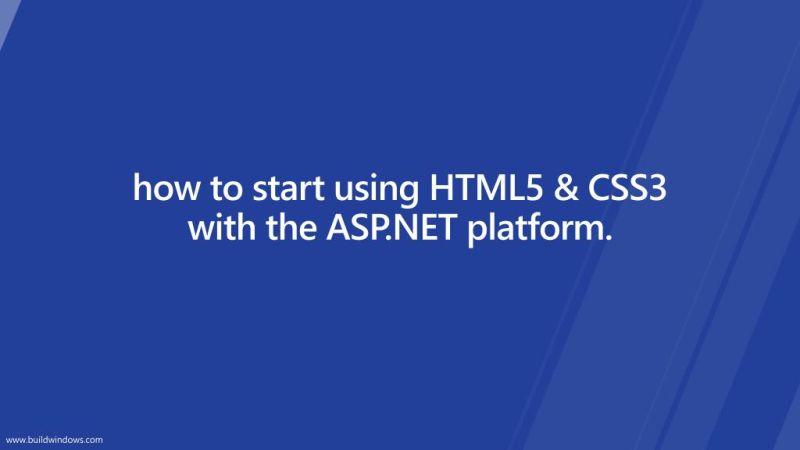 how to start using HTML5 & CSS3 with the ASP.NET platform.

www.buildwindows.com